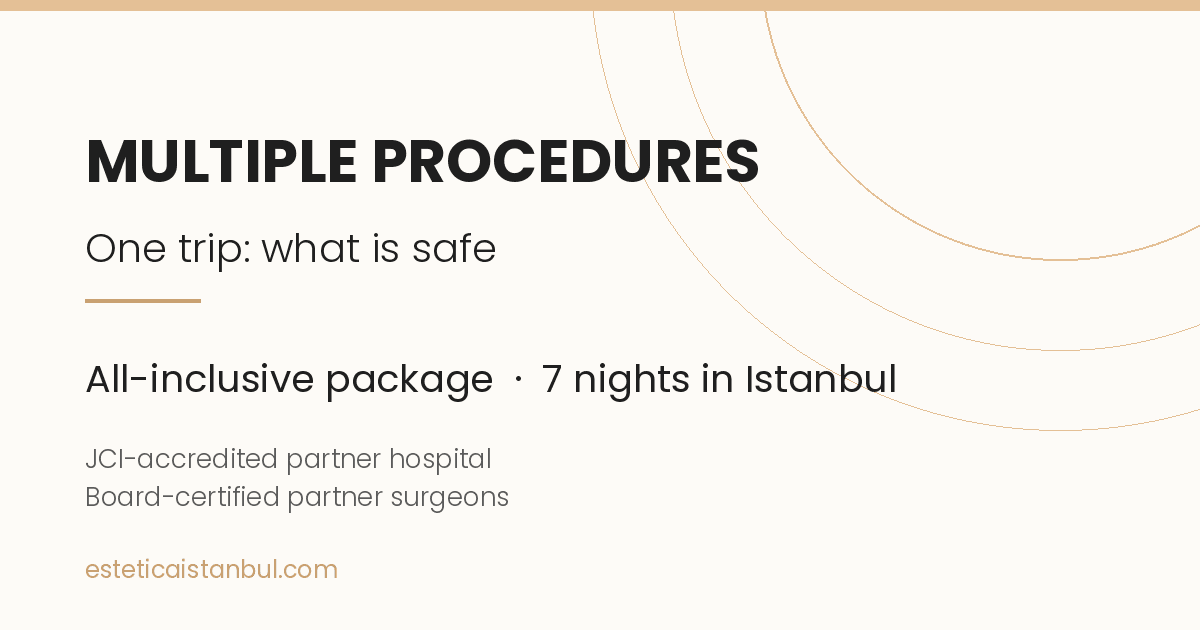 MULTIPLE PROCEDURES

One trip: what is safe

All-inclusive package · 7 nights in Istanbul

JCI-accredited partner hospital
Board-certified partner surgeons

esteticaistanbul.com